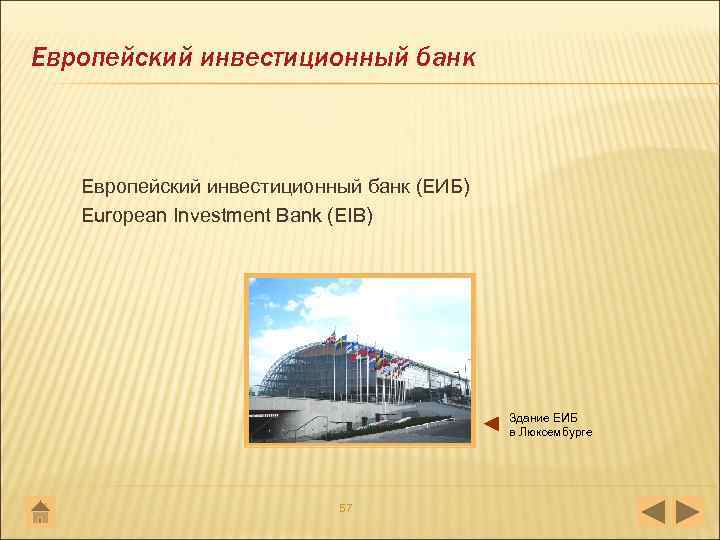 Европейский инвестиционный банк

Европейский инвестиционный банк (ЕИБ)
European Investment Bank (EIB)

Здание ЕИБ в Люксембурге

57